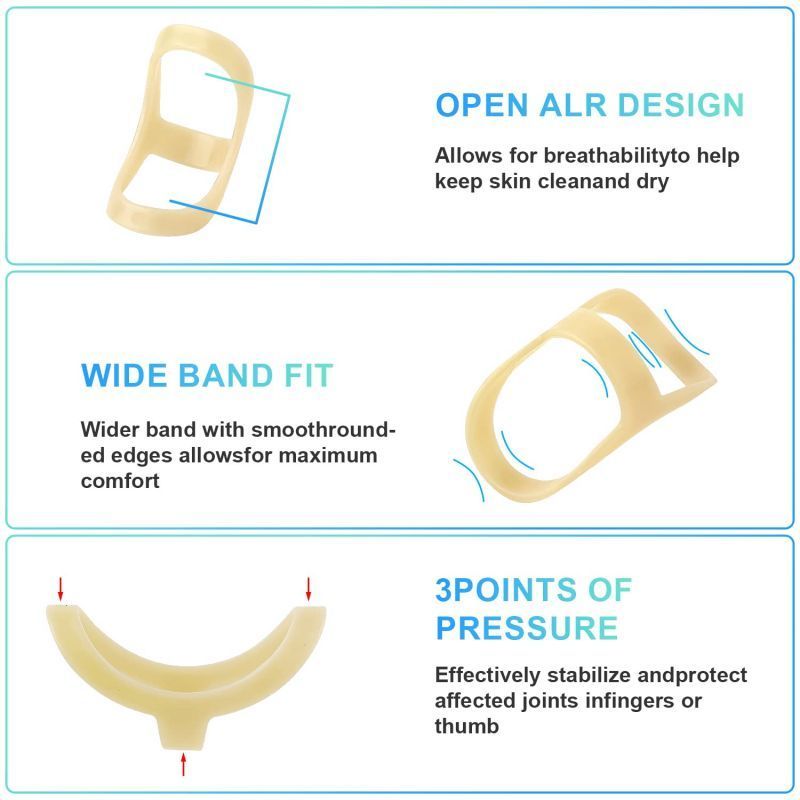 OPEN ALR DESIGN

Allows for breathabilityto help keep skin cleanand dry

WIDE BAND FIT

Wider band with smoothrounded edges allowsfor maximum comfort

3POINTS OF PRESSURE

Effectively stabilize andprotect affected joints infingers or thumb